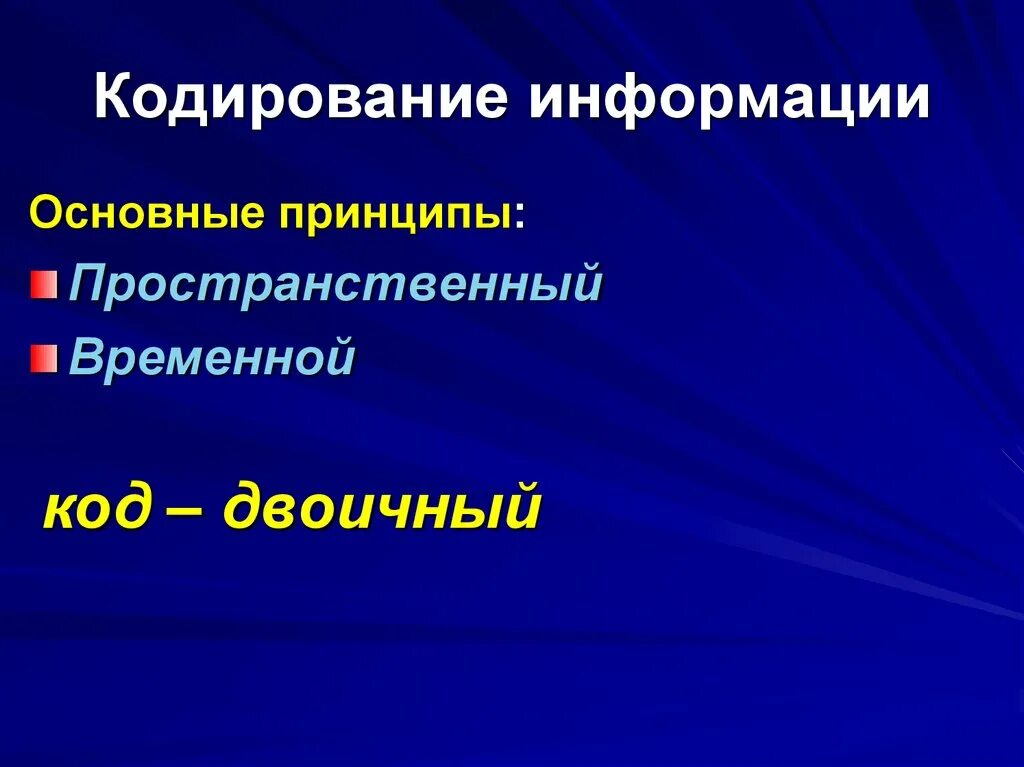 Кодирование информации

Основные принципы:

Пространственный

Временной

код – двоичный